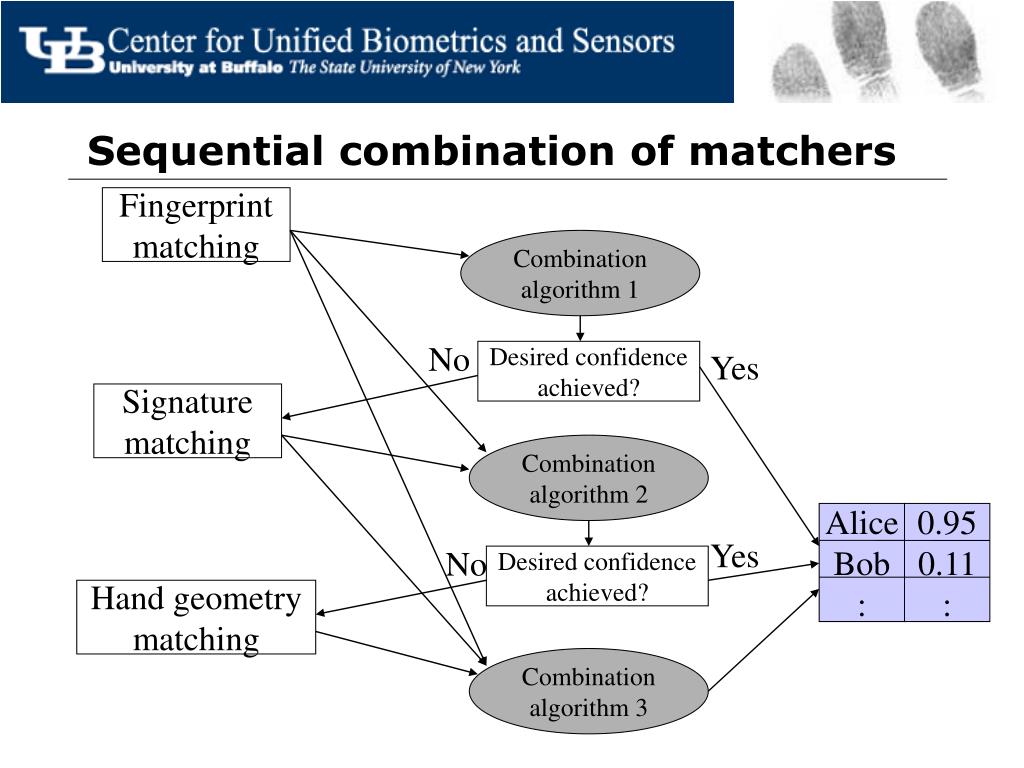 UB Center for Unified Biometrics and Sensors
University at Buffalo The State University of New York

Sequential combination of matchers

Fingerprint matching

Combination algorithm 1

No

Desired confidence achieved?

Yes

Signature matching

Combination algorithm 2

No

Desired confidence achieved?

Yes

Hand geometry matching

Combination algorithm 3

| Alice | 0.95 |
|---|---|
| Bob | 0.11 |
| : | : |